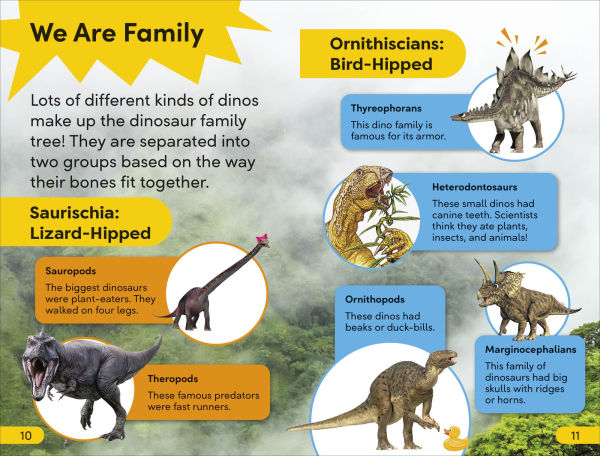 We Are Family

Lots of different kinds of dinos make up the dinosaur family tree! They are separated into two groups based on the way their bones fit together.

Saurischia: Lizard-Hipped

Sauropods
The biggest dinosaurs were plant-eaters. They walked on four legs.

Theropods
These famous predators were fast runners.

10

Ornithiscians: Bird-Hipped

Thyreophorans
This dino family is famous for its armor.

Heterodontosaurs
These small dinos had canine teeth. Scientists think they ate plants, insects, and animals!

Ornithopods
These dinos had beaks or duck-bills.

Marginocephalians
This family of dinosaurs had big skulls with ridges or horns.

11